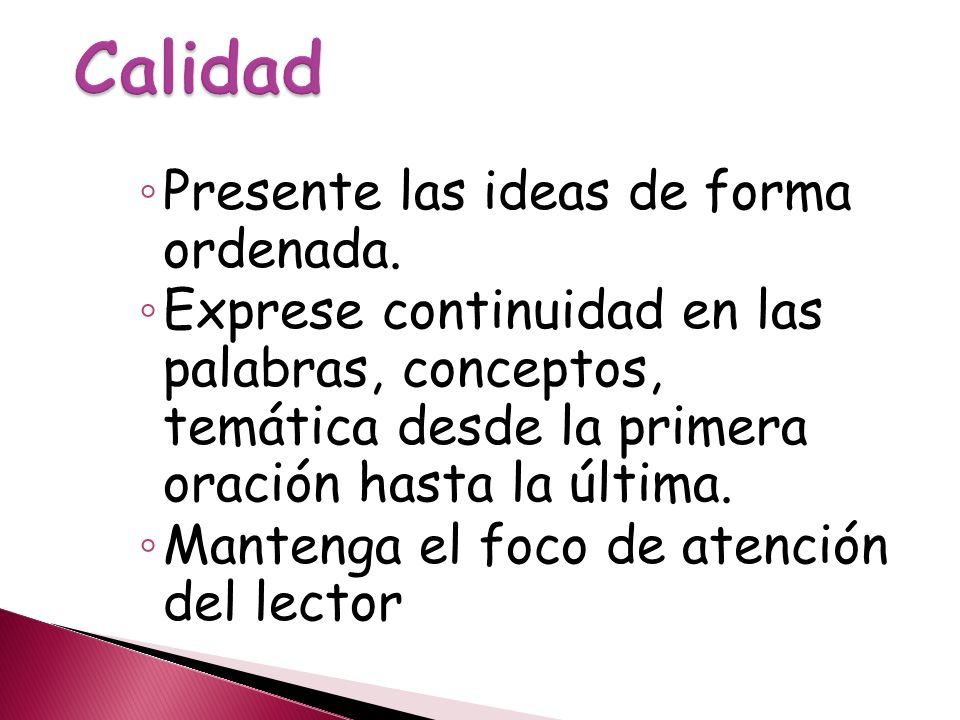 Calidad

◦ Presente las ideas de forma ordenada.
◦ Exprese continuidad en las palabras, conceptos, temática desde la primera oración hasta la última.
◦ Mantenga el foco de atención del lector